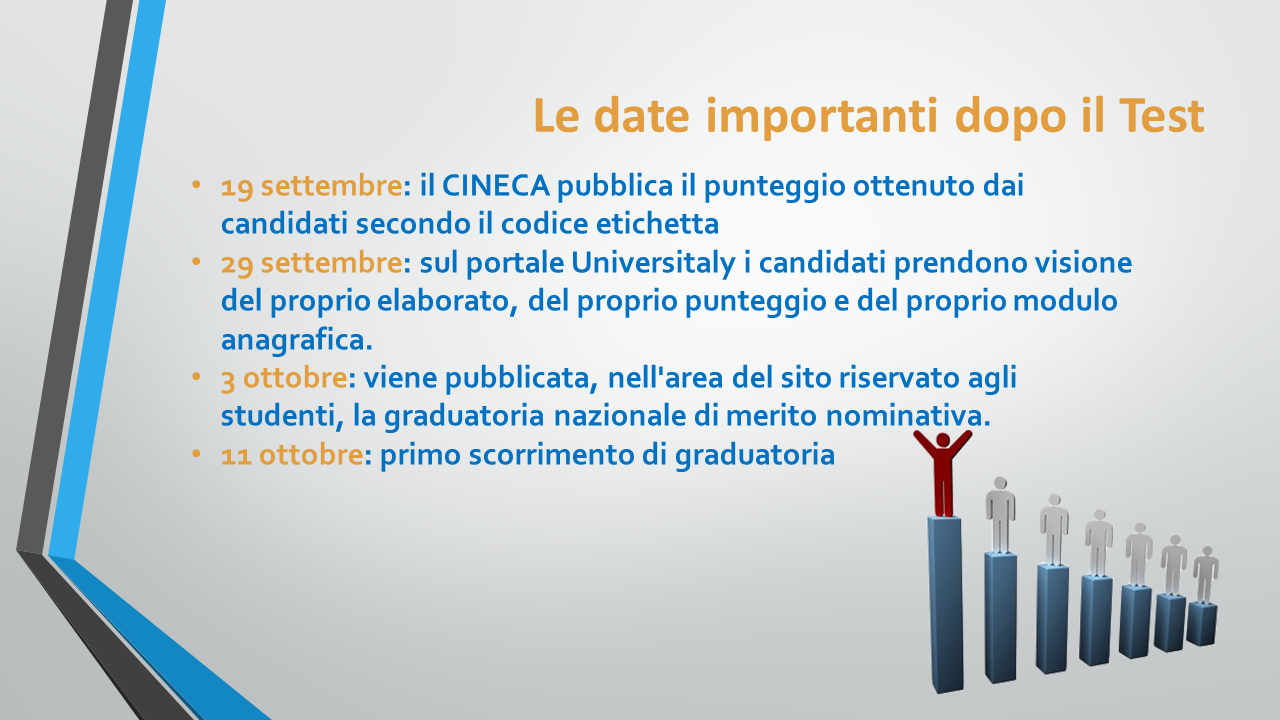 Le date importanti dopo il Test

• 19 settembre: il CINECA pubblica il punteggio ottenuto dai candidati secondo il codice etichetta
• 29 settembre: sul portale Universitaly i candidati prendono visione del proprio elaborato, del proprio punteggio e del proprio modulo anagrafica.
• 3 ottobre: viene pubblicata, nell'area del sito riservato agli studenti, la graduatoria nazionale di merito nominativa.
• 11 ottobre: primo scorrimento di graduatoria